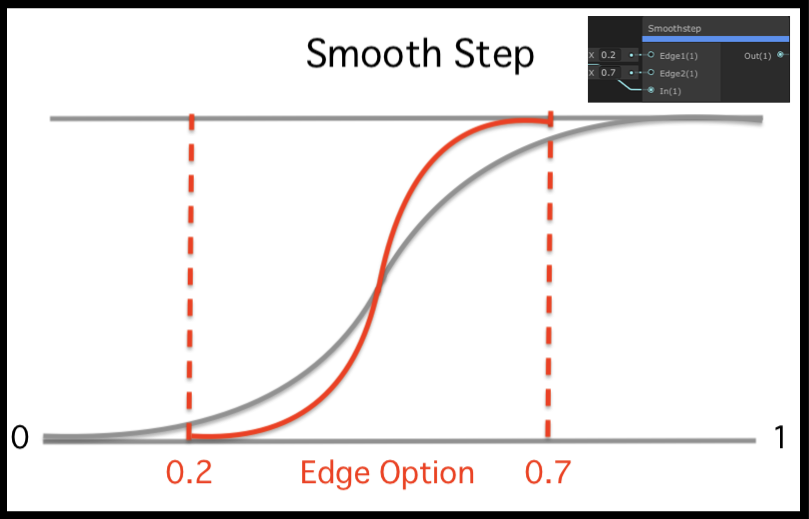 Smooth Step

Smoothstep

X 0.2
Edge1(1)
X 0.7
Edge2(1)
In(1)
Out(1)

0
1
0.2
Edge Option
0.7